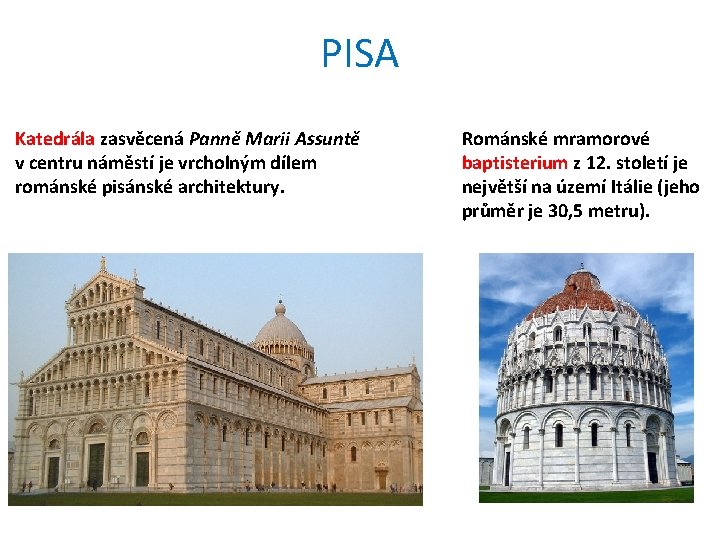 PISA

Katedrála zasvěcená Panně Marii Assuntě v centru náměstí je vrcholným dílem románské pisánské architektury.

Románské mramorové baptisterium z 12. století je největší na území Itálie (jeho průměr je 30,5 metru).